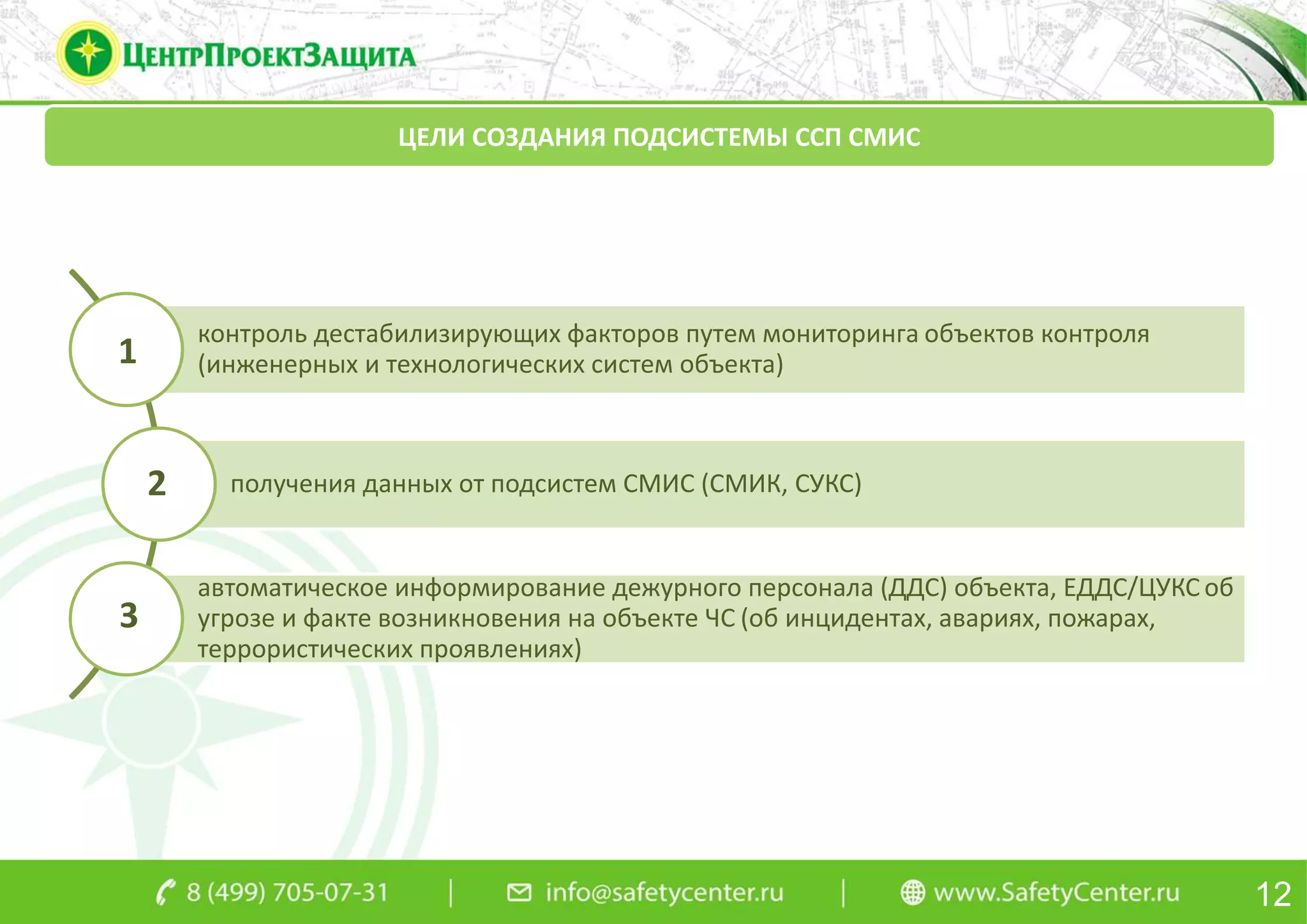 ЦентрПроектЗащита

ЦЕЛИ СОЗДАНИЯ ПОДСИСТЕМЫ ССП СМИС

1

контроль дестабилизирующих факторов путем мониторинга объектов контроля (инженерных и технологических систем объекта)

2

получения данных от подсистем СМИС (СМИК, СУКС)

3

автоматическое информирование дежурного персонала (ДДС) объекта, ЕДДС/ЦУКС об угрозе и факте возникновения на объекте ЧС (об инцидентах, авариях, пожарах, террористических проявлениях)

8 (499) 705-07-31 | info@safetycenter.ru | www.SafetyCenter.ru

12